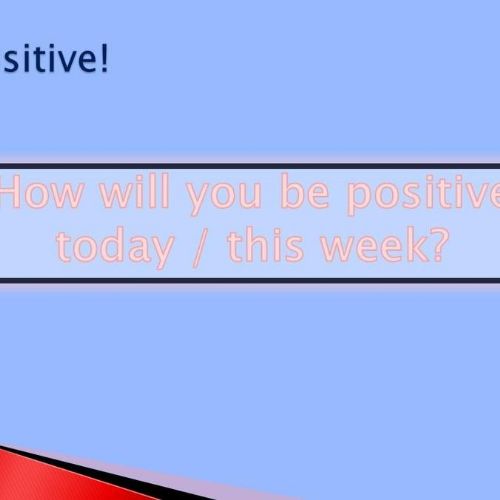 sitive!

How will you be positive today / this week?